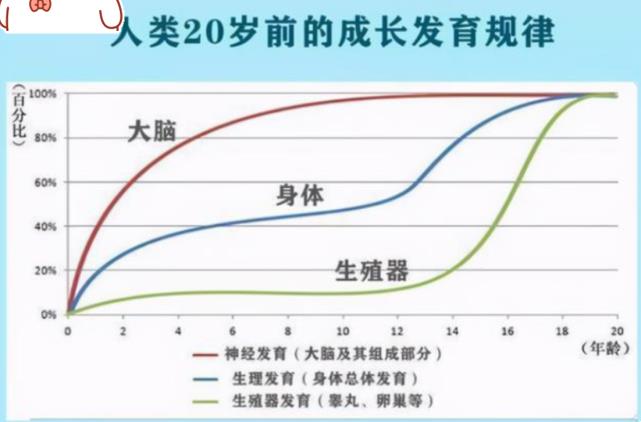 人类20岁前的成长发育规律

（百分比）

100%
80%
60%
40%
20%
0%

大脑
身体
生殖器

0 2 4 6 8 10 12 14 16 18 20
（年龄）

神经发育（大脑及其组成部分）
生理发育（身体总体发育）
生殖器发育（睾丸、卵巢等）